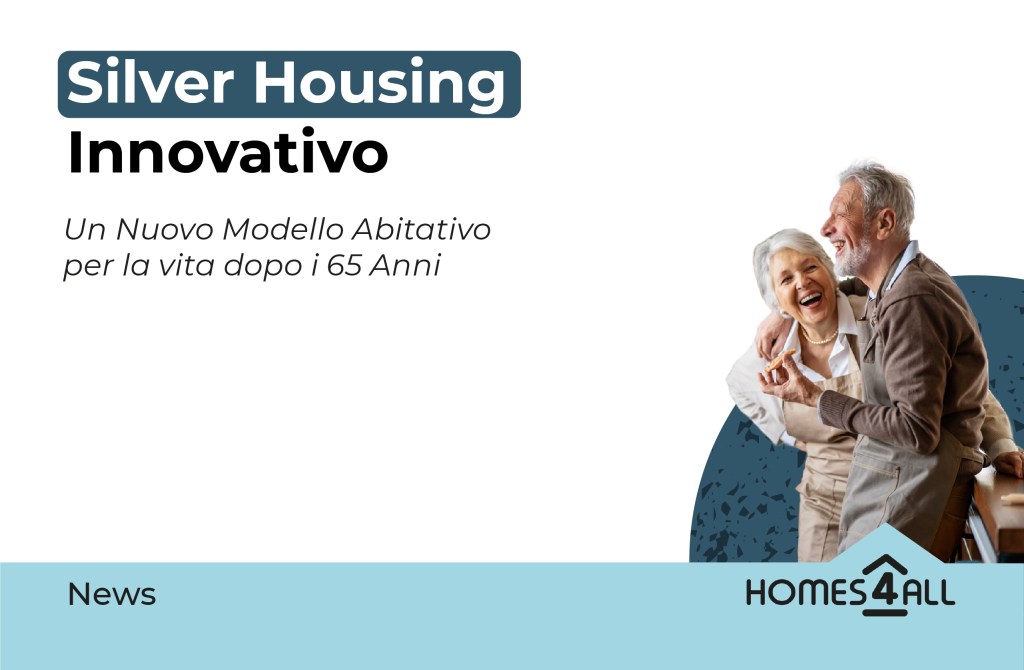 Silver Housing
Innovativo

Un Nuovo Modello Abitativo per la vita dopo i 65 Anni

News

HOMES4ALL